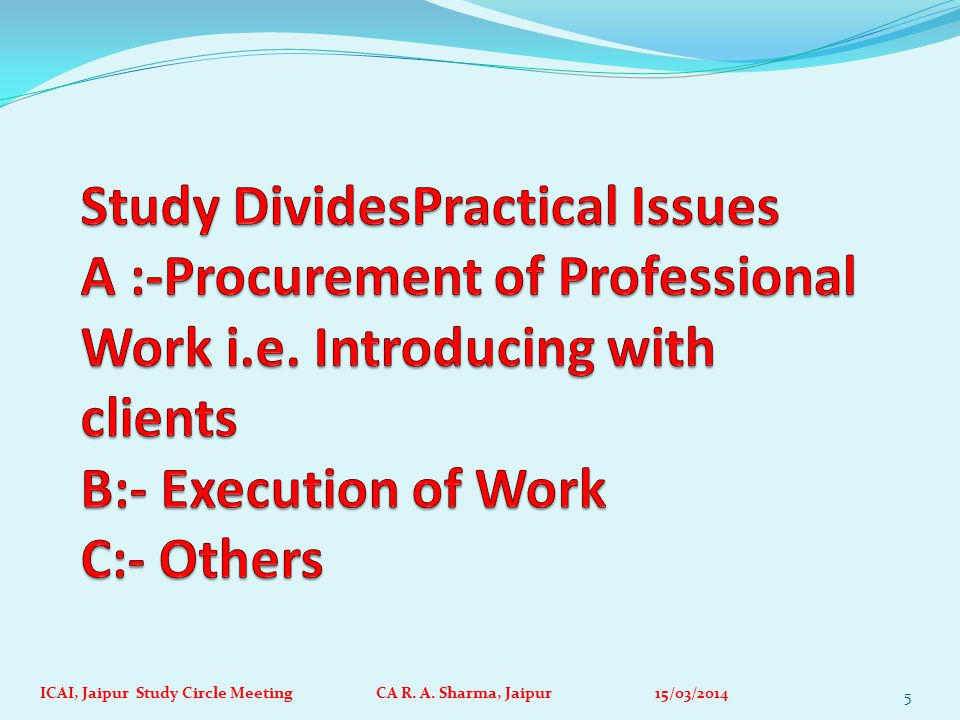 Study DividesPractical Issues
A :-Procurement of Professional Work i.e. Introducing with clients
B:- Execution of Work
C:- Others

ICAI, Jaipur Study Circle Meeting CA R. A. Sharma, Jaipur 15/03/2014 5